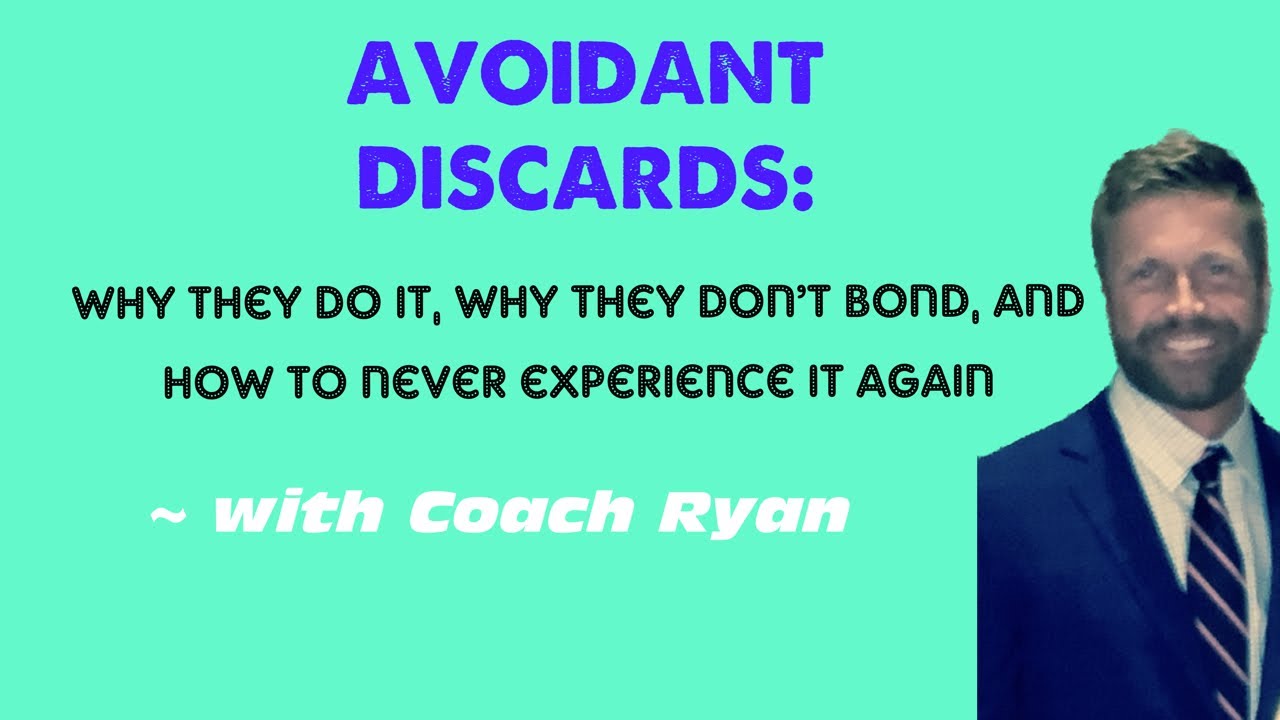 AVOIDANT DISCARDS:

WHY THEY DO IT, WHY THEY DON'T BOND, AND HOW TO NEVER EXPERIENCE IT AGAIN

~ with Coach Ryan